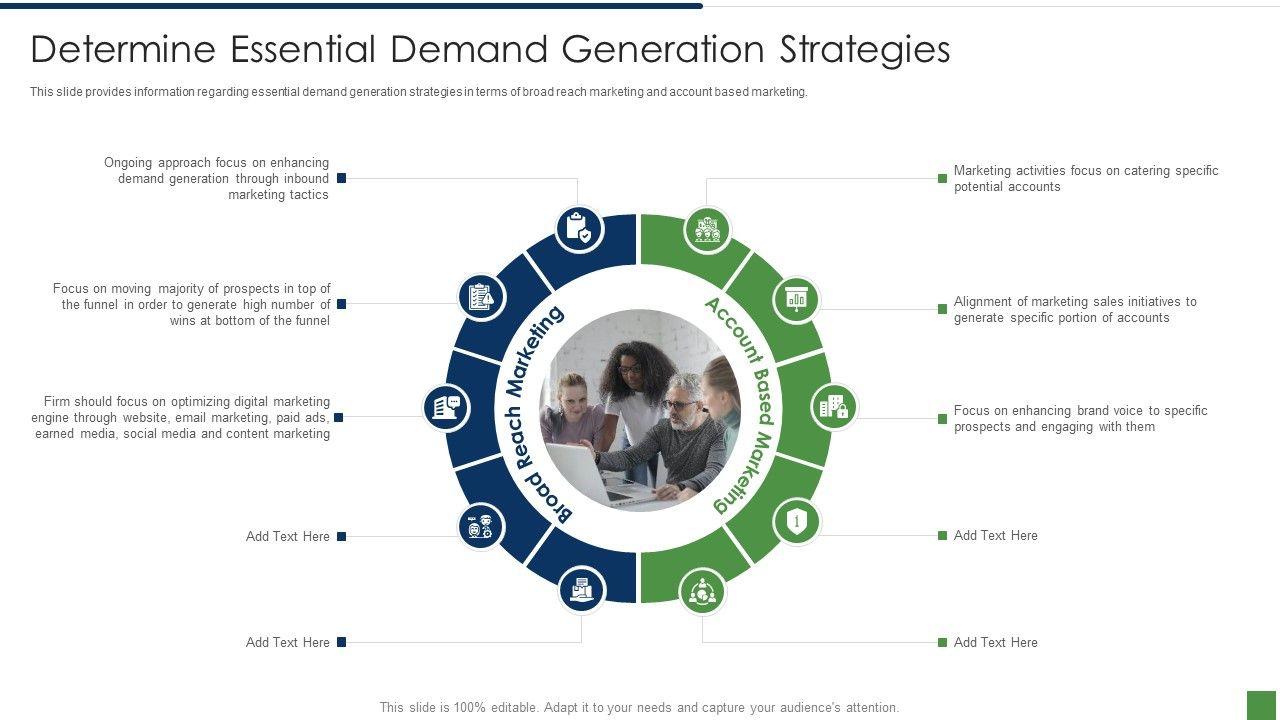 Determine Essential Demand Generation Strategies

This slide provides information regarding essential demand generation strategies in terms of broad reach marketing and account based marketing.

Ongoing approach focus on enhancing demand generation through inbound marketing tactics

Focus on moving majority of prospects in top of the funnel in order to generate high number of wins at bottom of the funnel

Firm should focus on optimizing digital marketing engine through website, email marketing, paid ads, earned media, social media and content marketing

Add Text Here

Add Text Here

Broad Reach Marketing

Account Based Marketing

Marketing activities focus on catering specific potential accounts

Alignment of marketing sales initiatives to generate specific portion of accounts

Focus on enhancing brand voice to specific prospects and engaging with them

Add Text Here

Add Text Here

This slide is 100% editable. Adapt it to your needs and capture your audience's attention.